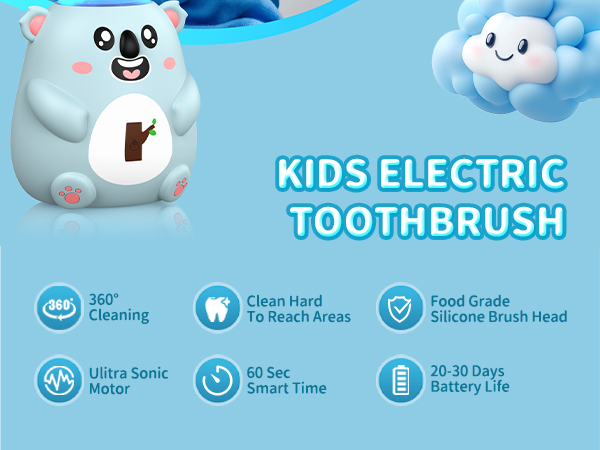 KIDS ELECTRIC TOOTHBRUSH

360°

360° Cleaning

Clean Hard To Reach Areas

Food Grade Silicone Brush Head

Ulitra Sonic Motor

60 Sec Smart Time

20-30 Days Battery Life